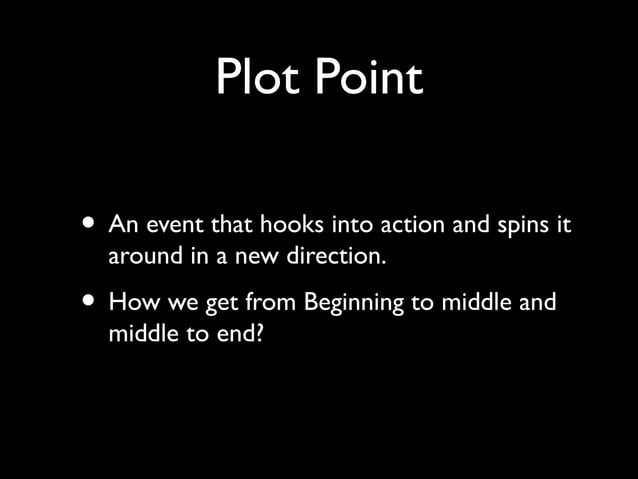 Plot Point

• An event that hooks into action and spins it around in a new direction.

• How we get from Beginning to middle and middle to end?